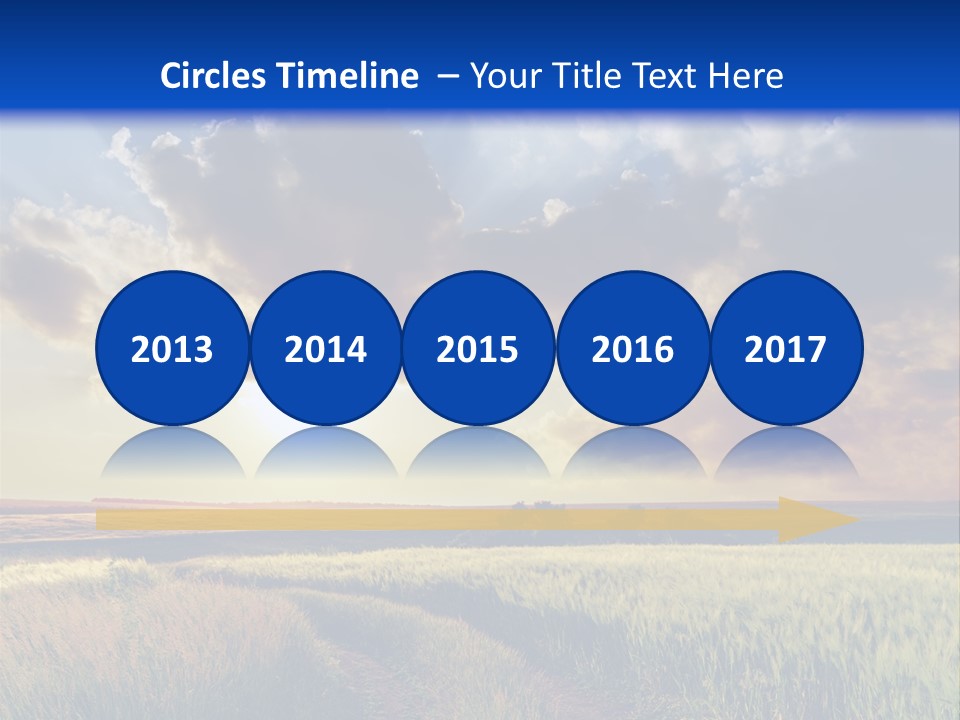 Circles Timeline – Your Title Text Here

2013

2014

2015

2016

2017